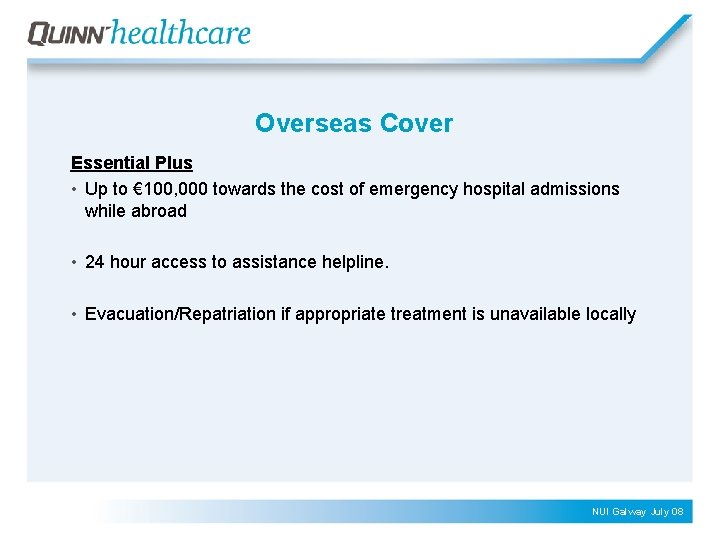 QUINN healthcare

Overseas Cover

Essential Plus

• Up to €100,000 towards the cost of emergency hospital admissions while abroad

• 24 hour access to assistance helpline.

• Evacuation/Repatriation if appropriate treatment is unavailable locally

NUI Galway July 08